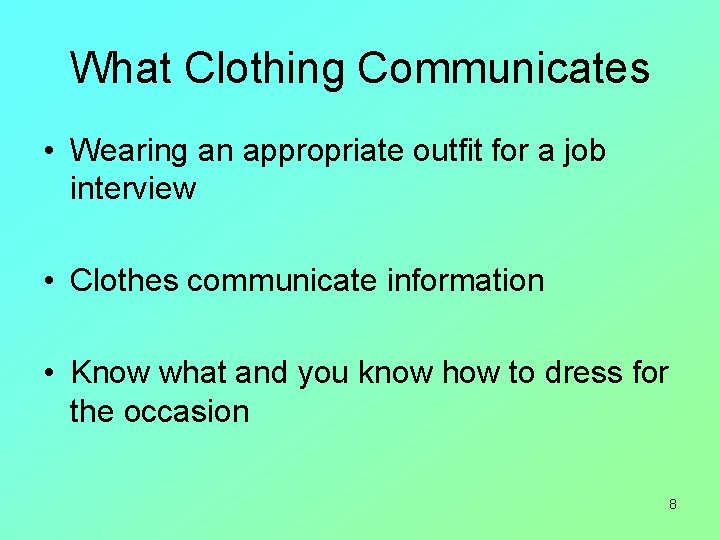 What Clothing Communicates

• Wearing an appropriate outfit for a job interview

• Clothes communicate information

• Know what and you know how to dress for the occasion

8